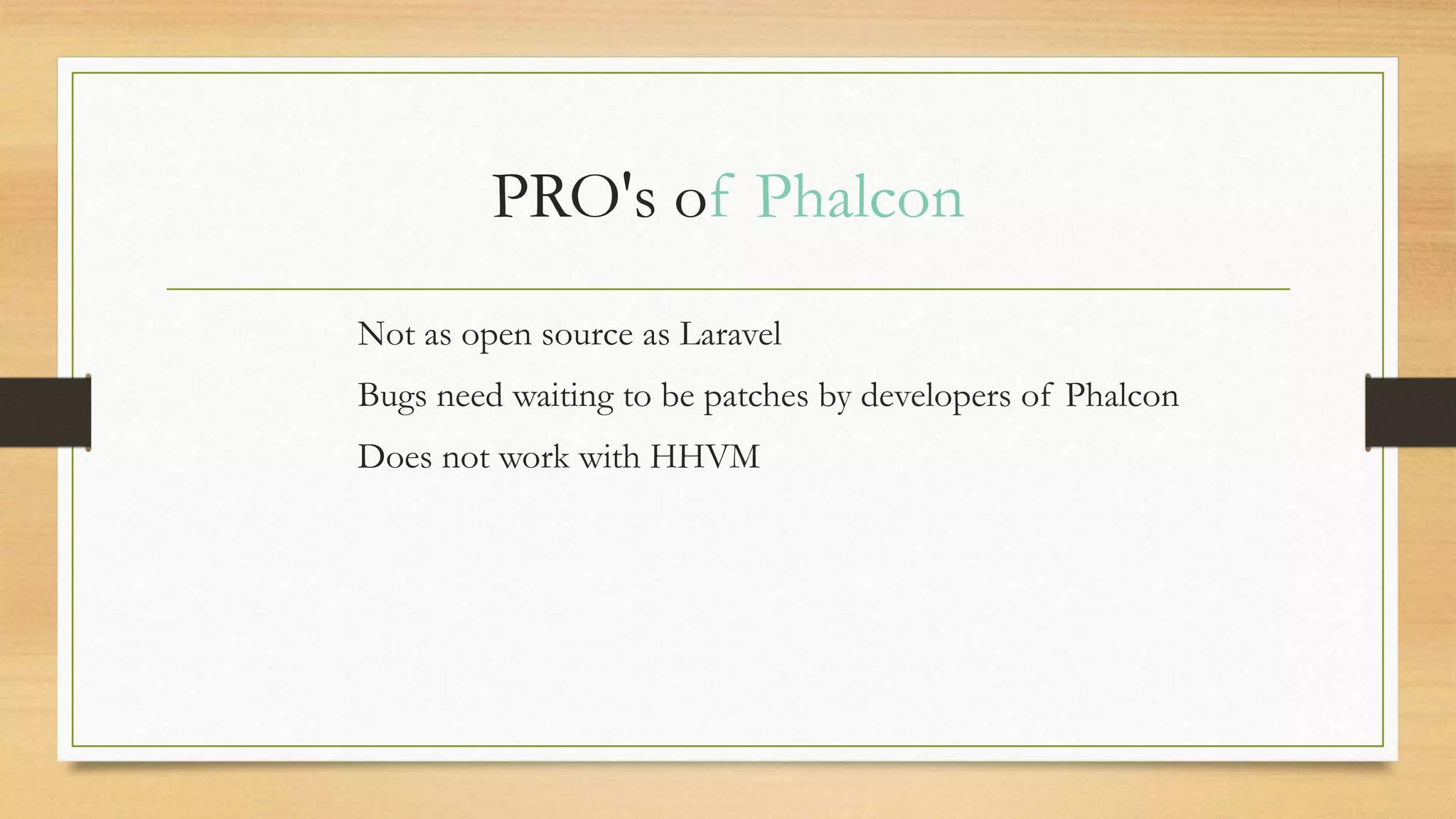 PRO's of Phalcon

Not as open source as Laravel

Bugs need waiting to be patches by developers of Phalcon

Does not work with HHVM